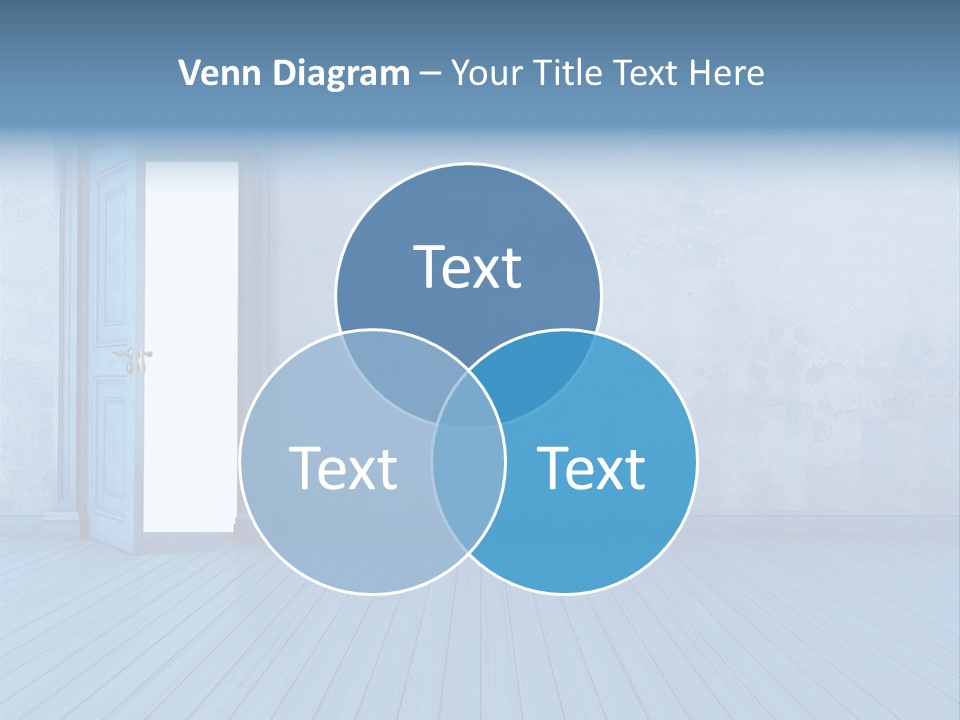 Venn Diagram – Your Title Text Here

Text

Text

Text